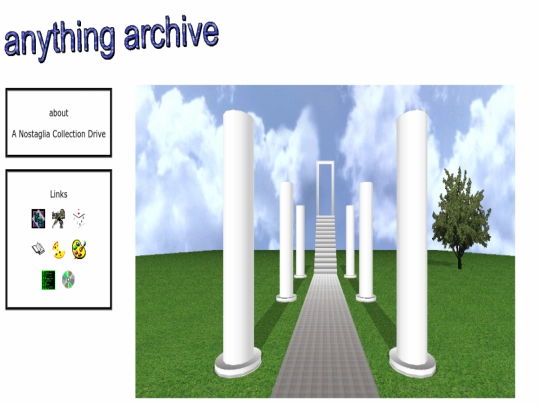 anything archive

about

A Nostaglia Collection Drive

Links